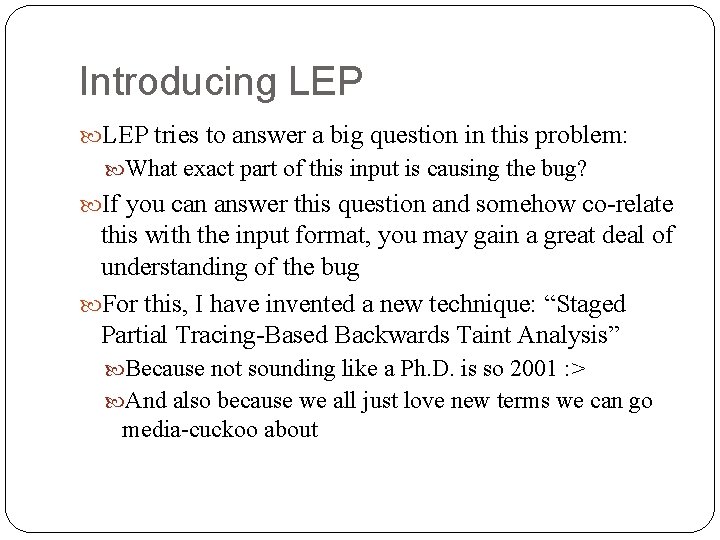 Introducing LEP

LEP tries to answer a big question in this problem:

What exact part of this input is causing the bug?

If you can answer this question and somehow co-relate this with the input format, you may gain a great deal of understanding of the bug

For this, I have invented a new technique: “Staged Partial Tracing-Based Backwards Taint Analysis”

Because not sounding like a Ph.D. is so 2001 :>

And also because we all just love new terms we can go media-cuckoo about